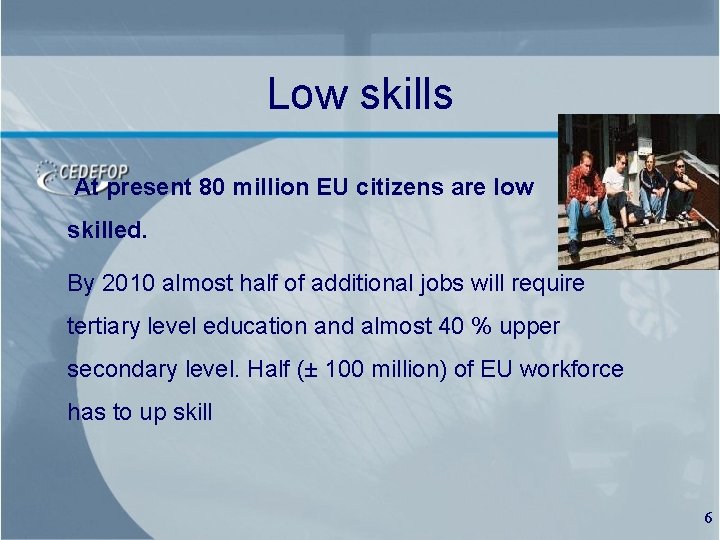 Low skills

CEDEFOP

At present 80 million EU citizens are low skilled.

By 2010 almost half of additional jobs will require tertiary level education and almost 40 % upper secondary level. Half (± 100 million) of EU workforce has to up skill

6